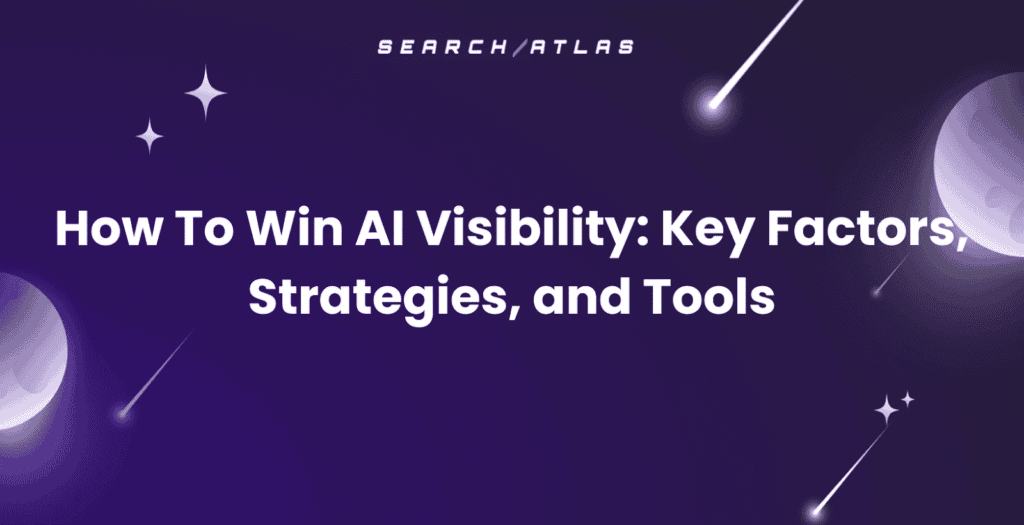 SEARCH/ATLAS

How To Win AI Visibility: Key Factors, Strategies, and Tools